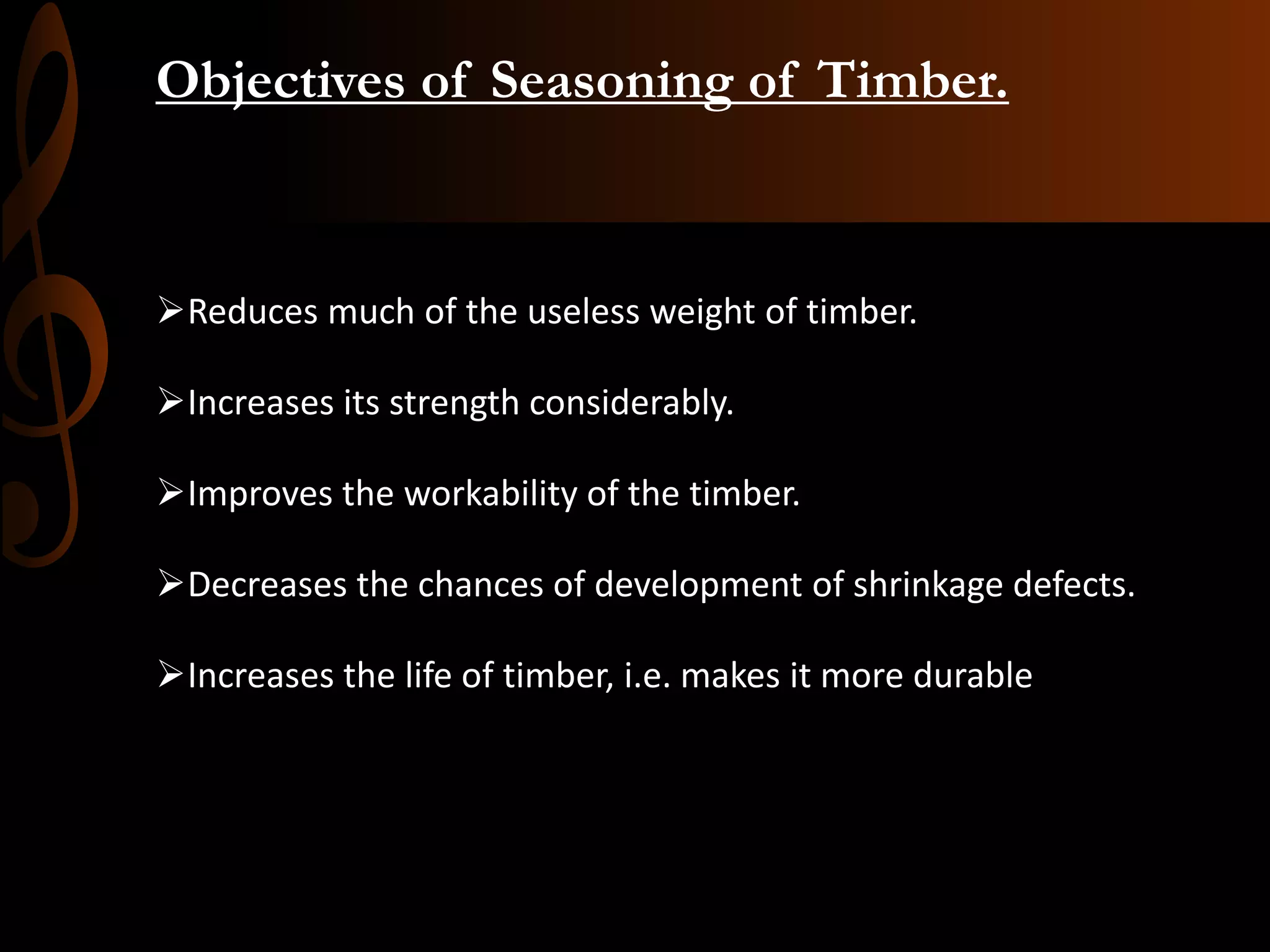 Objectives of Seasoning of Timber.

➢Reduces much of the useless weight of timber.

➢Increases its strength considerably.

➢Improves the workability of the timber.

➢Decreases the chances of development of shrinkage defects.

➢Increases the life of timber, i.e. makes it more durable